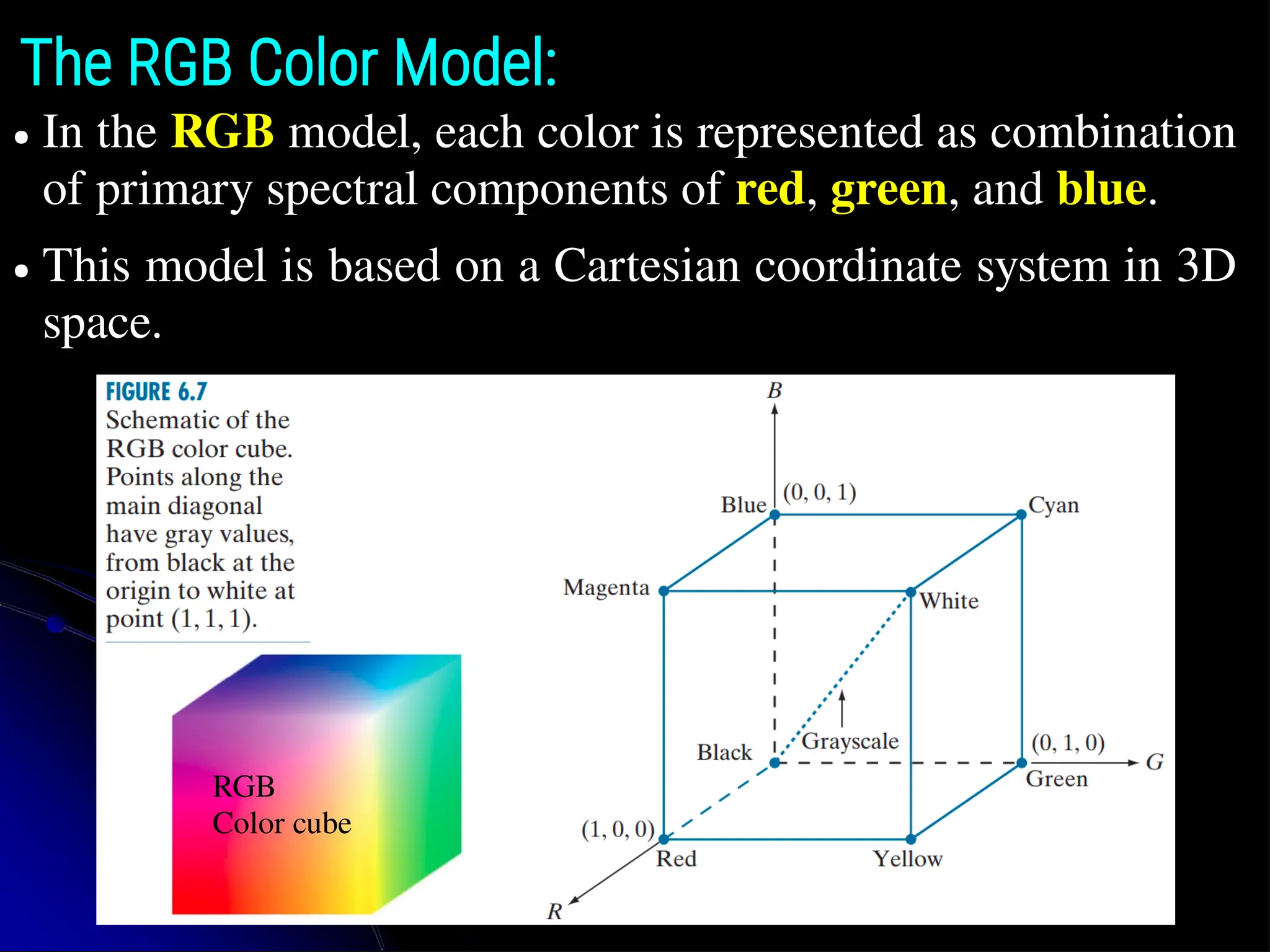 The RGB Color Model:

• In the RGB model, each color is represented as combination of primary spectral components of red, green, and blue.

• This model is based on a Cartesian coordinate system in 3D space.

FIGURE 6.7
Schematic of the RGB color cube. Points along the main diagonal have gray values, from black at the origin to white at point (1, 1, 1).

RGB
Color cube

B
Blue
(0, 0, 1)
Cyan
Magenta
White
Black
Grayscale
(0, 1, 0)
G
Green
(1, 0, 0)
Red
Yellow
R